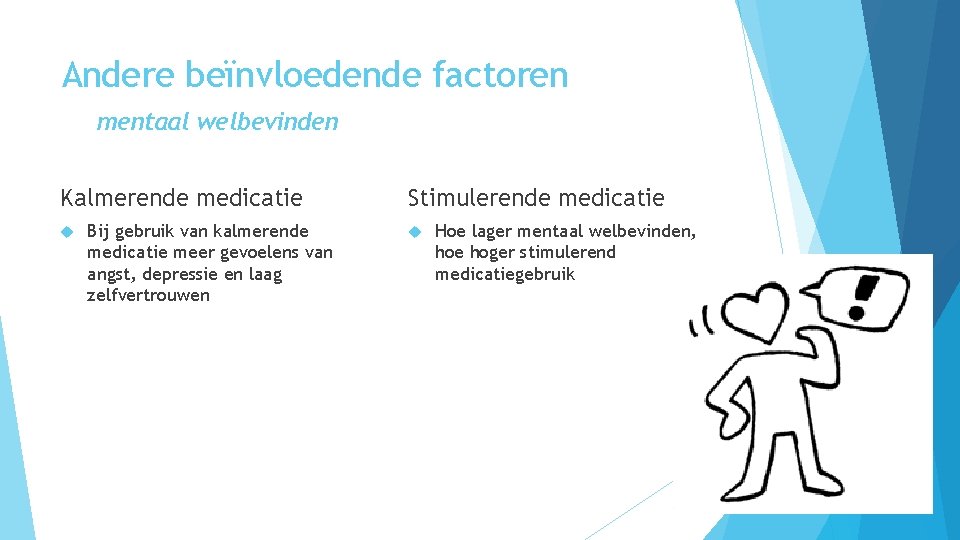 Andere beïnvloedende factoren

mentaal welbevinden

Kalmerende medicatie

Bij gebruik van kalmerende medicatie meer gevoelens van angst, depressie en laag zelfvertrouwen

Stimulerende medicatie

Hoe lager mentaal welbevinden, hoe hoger stimulerend medicatiegebruik

!